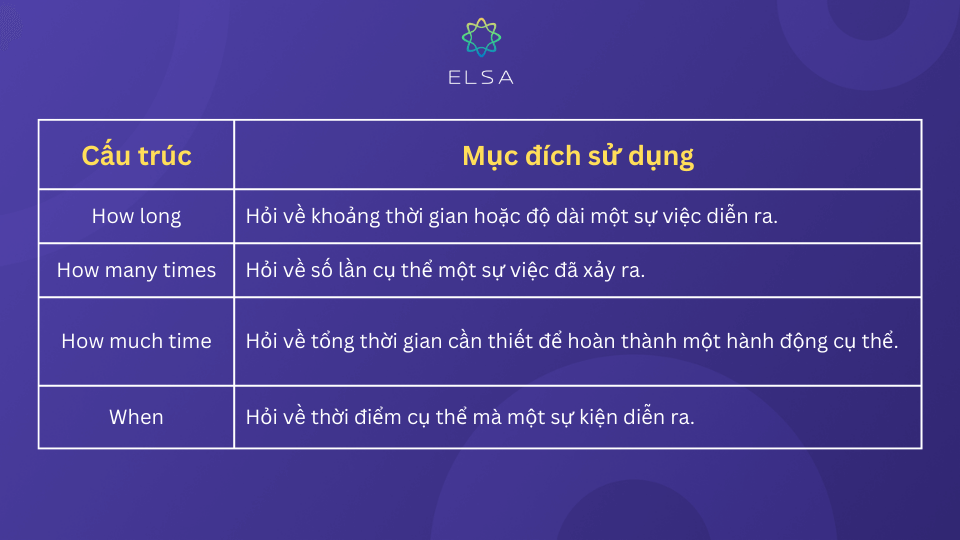 ELSA

| Cấu trúc | Mục đích sử dụng |
|---|---|
| How long | Hỏi về khoảng thời gian hoặc độ dài một sự việc diễn ra. |
| How many times | Hỏi về số lần cụ thể một sự việc đã xảy ra. |
| How much time | Hỏi về tổng thời gian cần thiết để hoàn thành một hành động cụ thể. |
| When | Hỏi về thời điểm cụ thể mà một sự kiện diễn ra. |